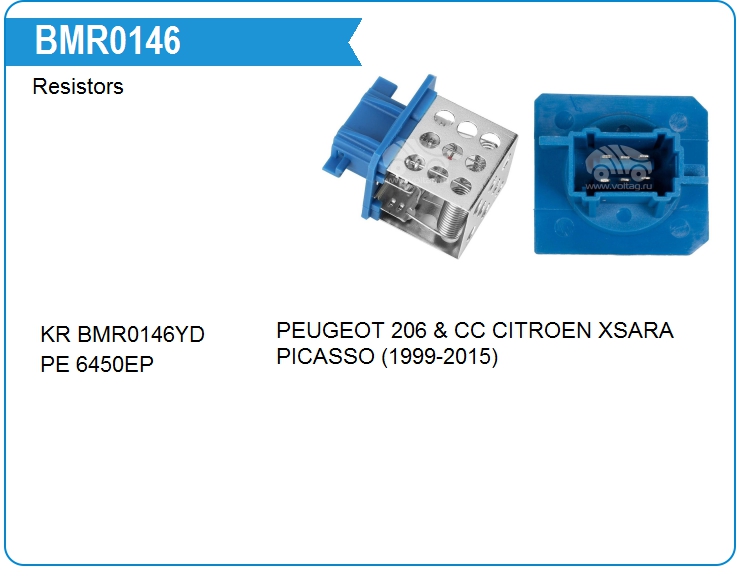 BMR0146

Resistors

www.voltag.ru

KR BMR0146YD
PE 6450EP

PEUGEOT 206 & CC CITROEN XSARA PICASSO (1999-2015)